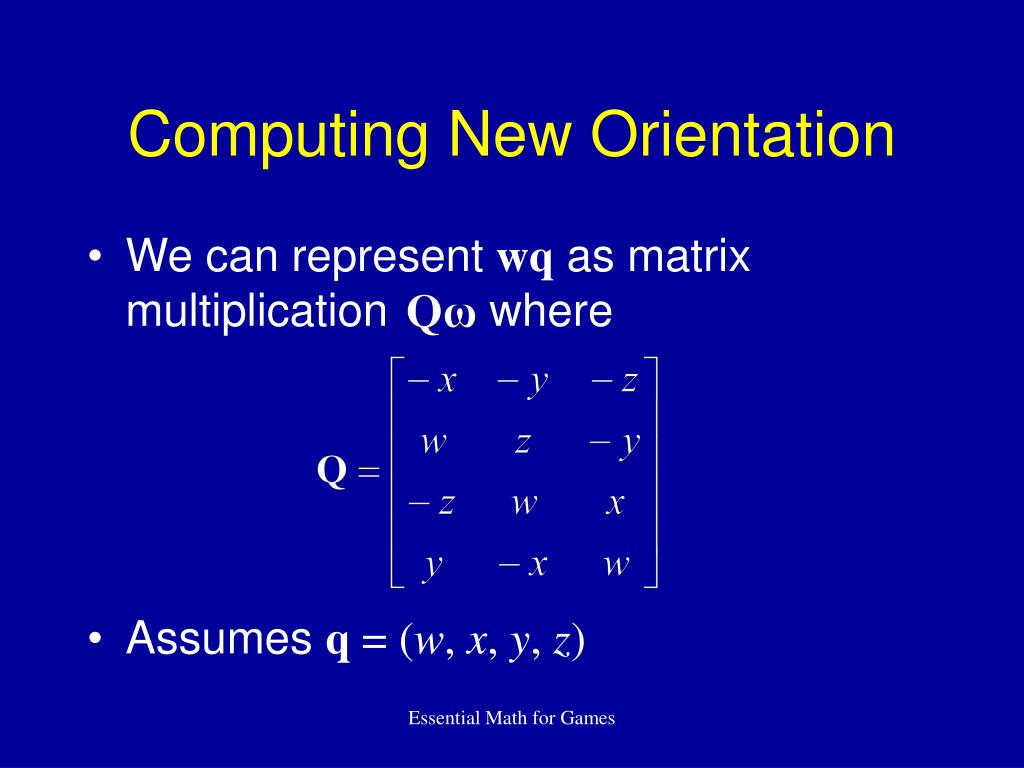 Computing New Orientation

• We can represent $\mathbf{wq}$ as matrix multiplication $\mathbf{Q\omega}$ where

$\mathbf{Q} = \begin{bmatrix} -x & -y & -z \\ w & z & -y \\ -z & w & x \\ y & -x & w \end{bmatrix}$

• Assumes $\mathbf{q} = (w, x, y, z)$

Essential Math for Games